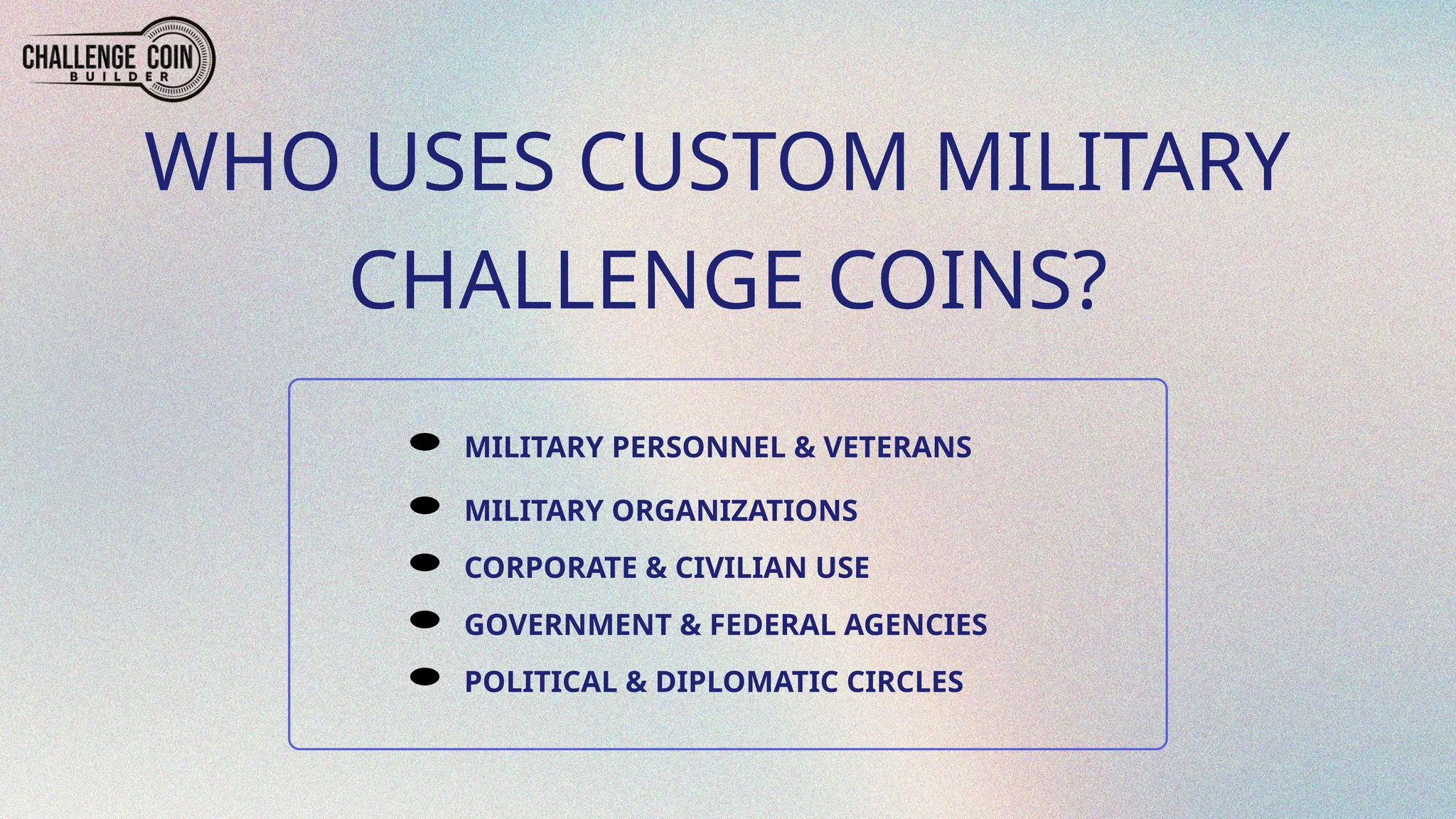 CHALLENGE COIN
BUILDER

WHO USES CUSTOM MILITARY CHALLENGE COINS?

- MILITARY PERSONNEL & VETERANS
- MILITARY ORGANIZATIONS
- CORPORATE & CIVILIAN USE
- GOVERNMENT & FEDERAL AGENCIES
- POLITICAL & DIPLOMATIC CIRCLES